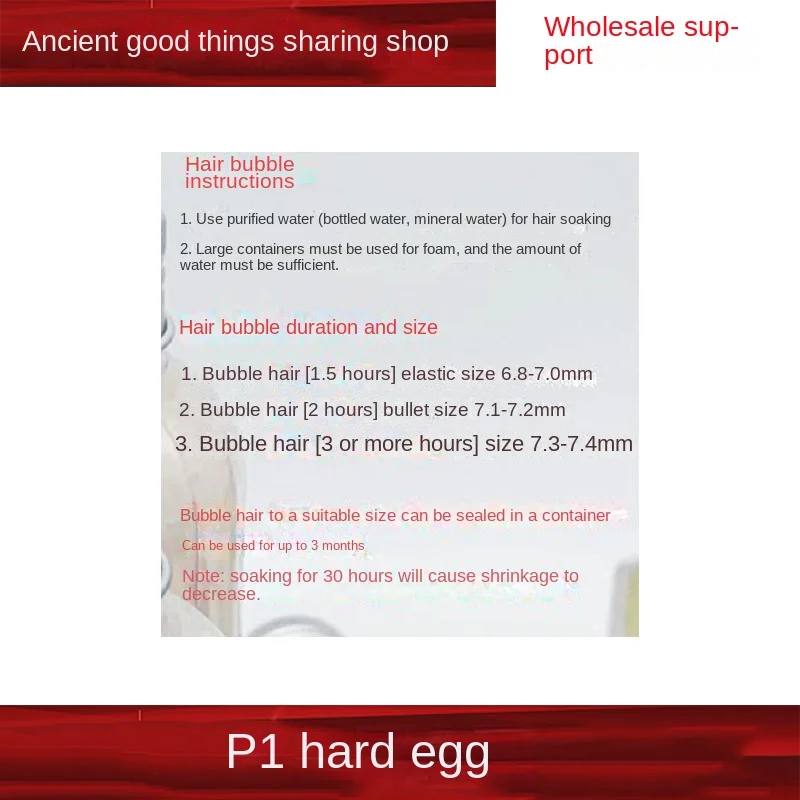 Ancient good things sharing shop

Wholesale support

Hair bubble instructions

1. Use purified water (bottled water, mineral water) for hair soaking

2. Large containers must be used for foam, and the amount of water must be sufficient.

Hair bubble duration and size

1. Bubble hair [1.5 hours] elastic size 6.8-7.0mm

2. Bubble hair [2 hours] bullet size 7.1-7.2mm

3. Bubble hair [3 or more hours] size 7.3-7.4mm

Bubble hair to a suitable size can be sealed in a container

Can be used for up to 3 months

Note: soaking for 30 hours will cause shrinkage to decrease.

P1 hard egg